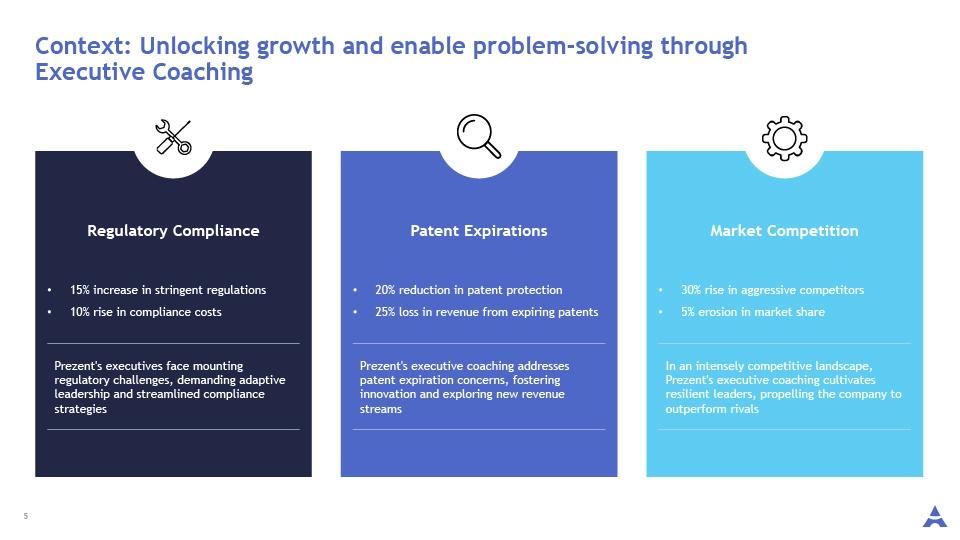 Context: Unlocking growth and enable problem-solving through Executive Coaching

Regulatory Compliance

• 15% increase in stringent regulations
• 10% rise in compliance costs

Prezent's executives face mounting regulatory challenges, demanding adaptive leadership and streamlined compliance strategies

Patent Expirations

• 20% reduction in patent protection
• 25% loss in revenue from expiring patents

Prezent's executive coaching addresses patent expiration concerns, fostering innovation and exploring new revenue streams

Market Competition

• 30% rise in aggressive competitors
• 5% erosion in market share

In an intensely competitive landscape, Prezent's executive coaching cultivates resilient leaders, propelling the company to outperform rivals

5